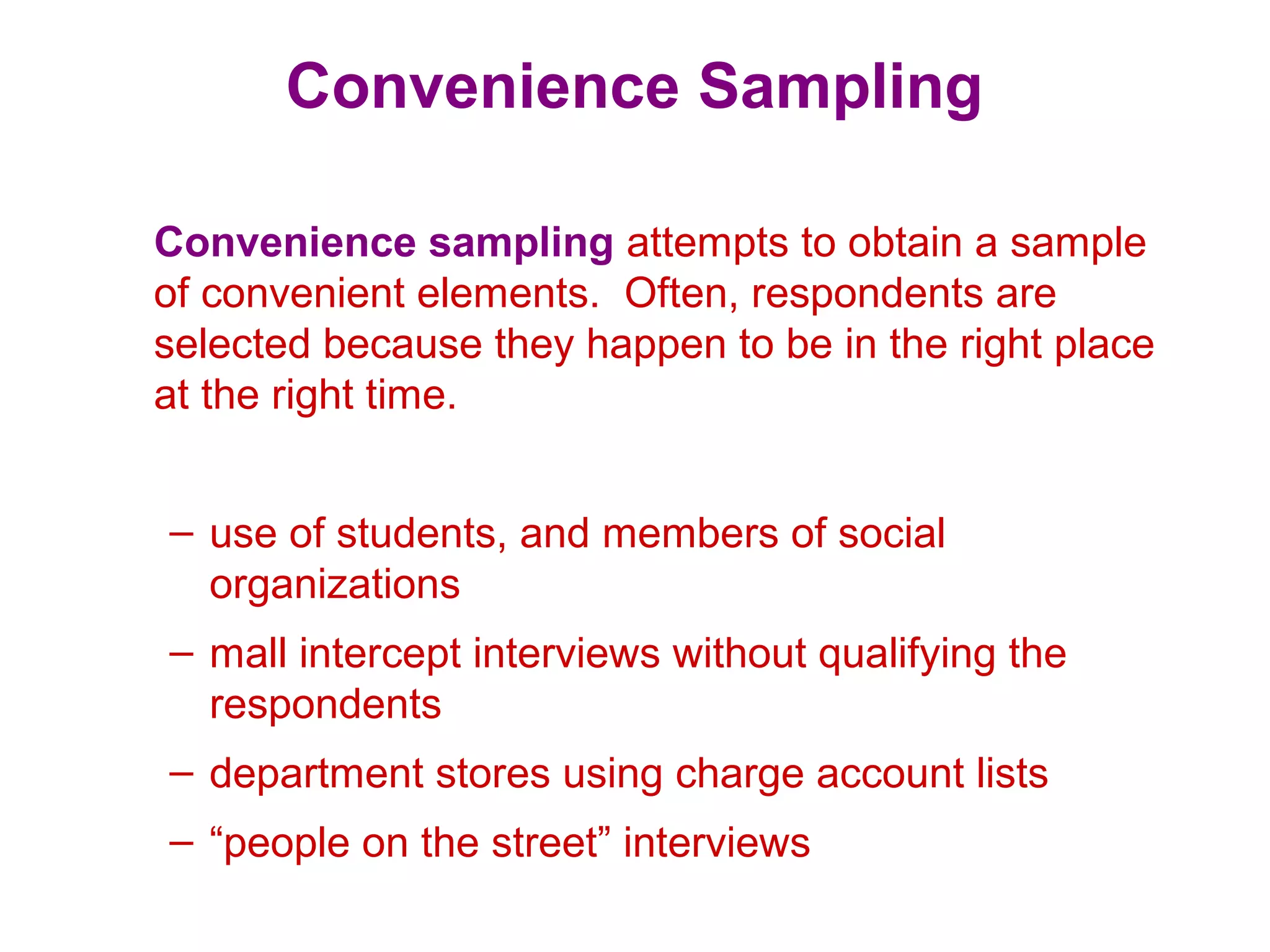 Convenience Sampling

Convenience sampling attempts to obtain a sample of convenient elements. Often, respondents are selected because they happen to be in the right place at the right time.

– use of students, and members of social organizations
– mall intercept interviews without qualifying the respondents
– department stores using charge account lists
– “people on the street” interviews